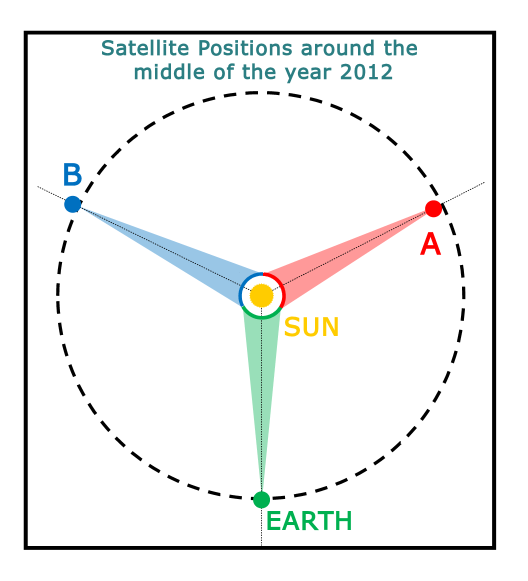 Satellite Positions around the middle of the year 2012

B

A

SUN

EARTH